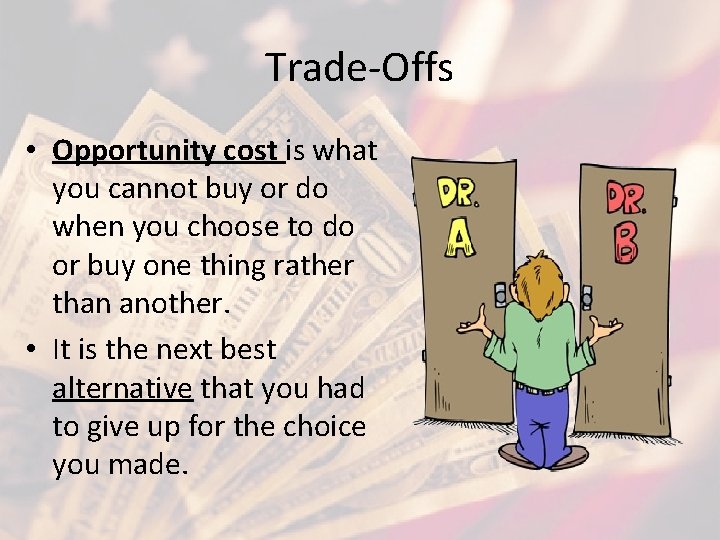 Trade-Offs

• Opportunity cost is what you cannot buy or do when you choose to do or buy one thing rather than another.

• It is the next best alternative that you had to give up for the choice you made.

DR. A

DR. B